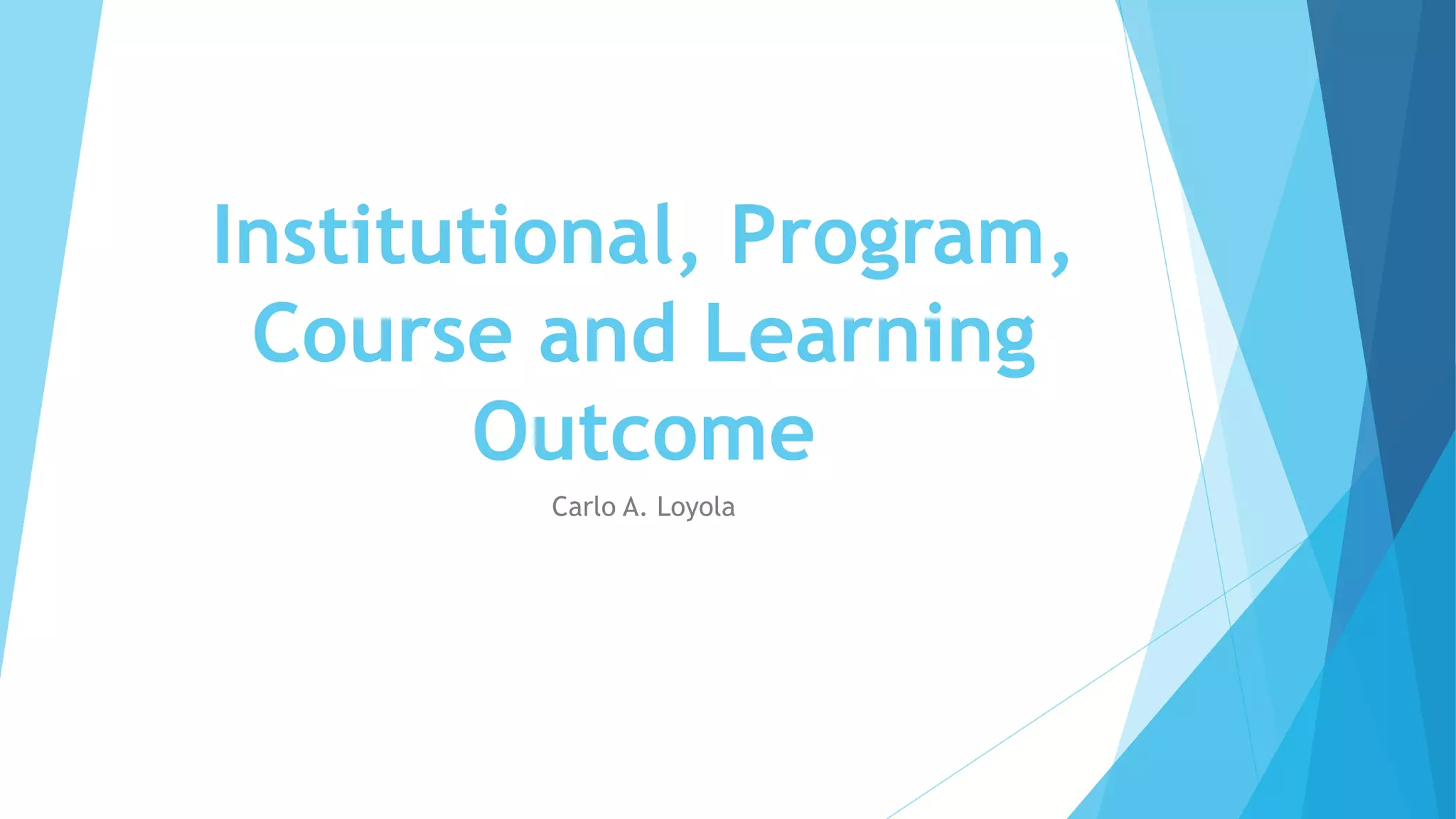 Institutional, Program, Course and Learning Outcome

Carlo A. Loyola